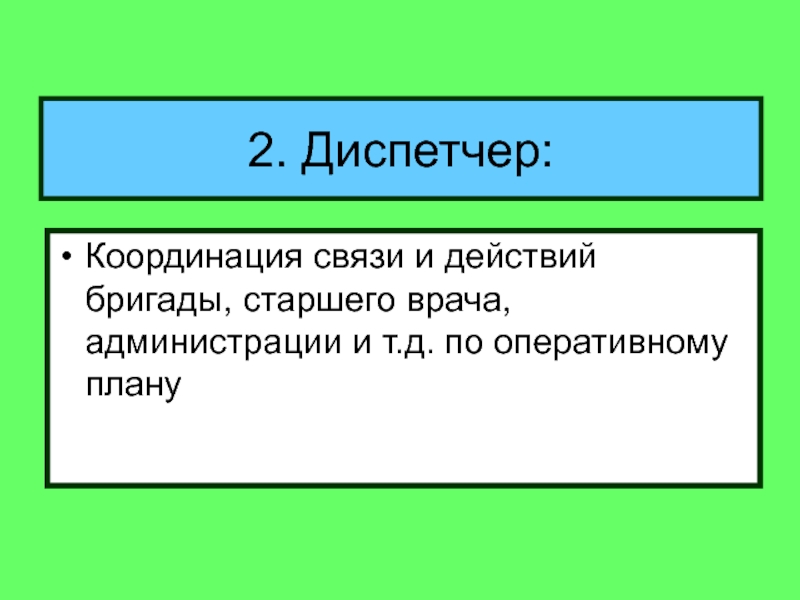 2. Диспетчер:

• Координация связи и действий бригады, старшего врача, администрации и т.д. по оперативному плану